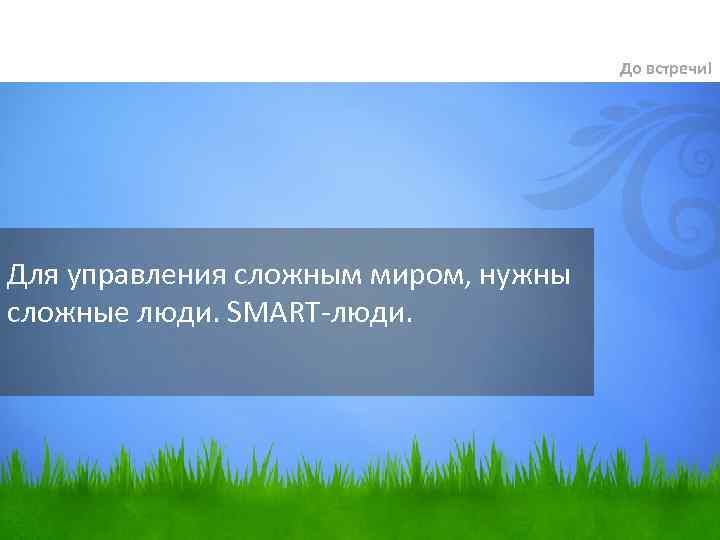 До встречи!

Для управления сложным миром, нужны сложные люди. SMART-люди.